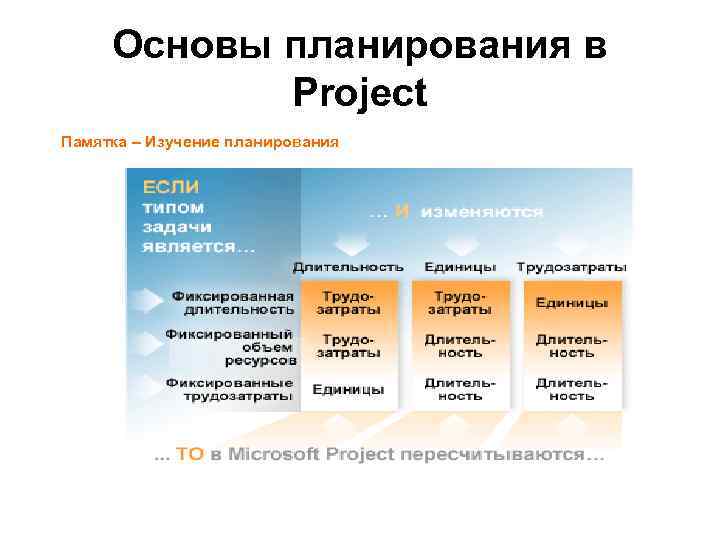 Основы планирования в Project

Памятка – Изучение планирования

ЕСЛИ типом задачи является...

... И изменяются

| | Длительность | Единицы | Трудозатраты |
|---|---|---|---|
| Фиксированная длительность | Трудозатраты | Трудозатраты | Единицы |
| Фиксированный объем ресурсов | Трудозатраты | Длительность | Длительность |
| Фиксированные трудозатраты | Единицы | Длительность | Длительность |

... ТО в Microsoft Project пересчитываются...